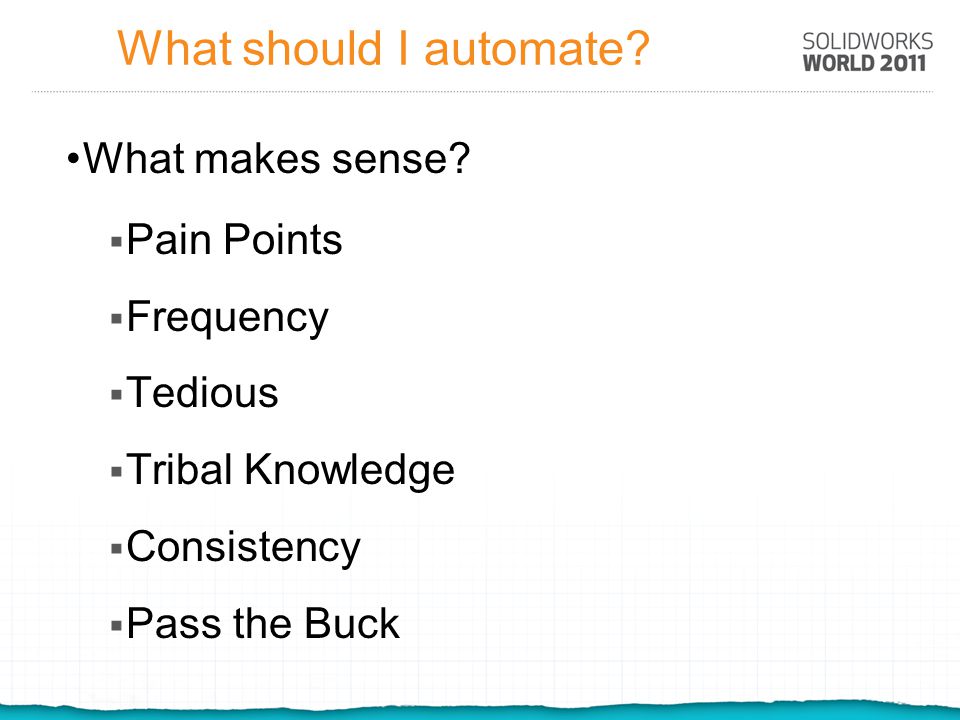 What should I automate?

SOLIDWORKS
WORLD 2011

•What makes sense?

▪Pain Points

▪Frequency

▪Tedious

▪Tribal Knowledge

▪Consistency

▪Pass the Buck